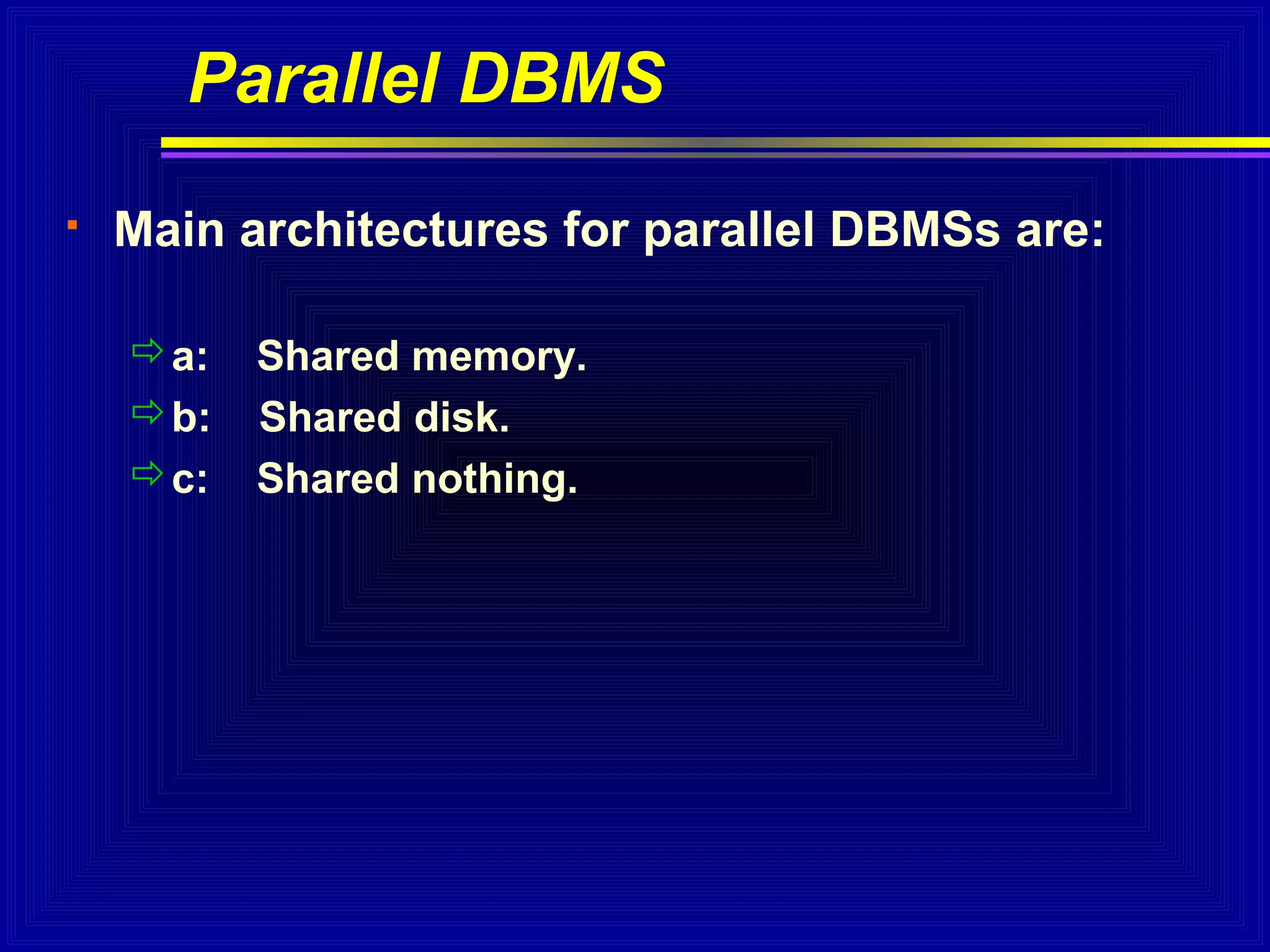 Parallel DBMS

Main architectures for parallel DBMSs are:

a: Shared memory.
b: Shared disk.
c: Shared nothing.